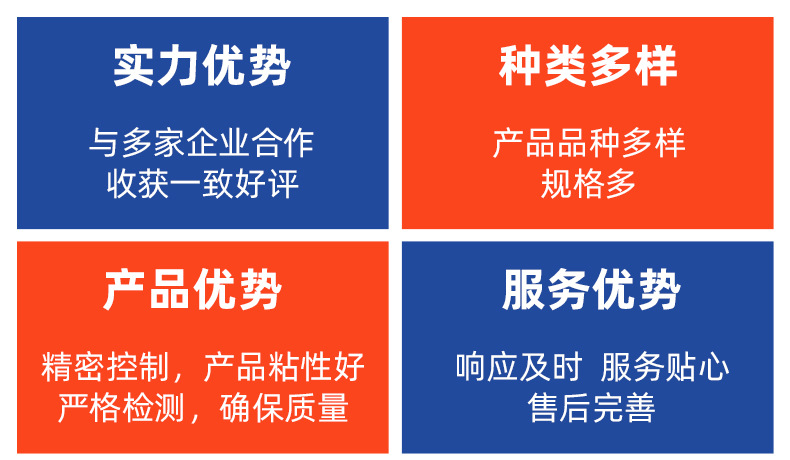 实力优势

与多家企业合作
收获一致好评

种类多样

产品品种多样
规格多

产品优势

精密控制，产品粘性好
严格检测，确保质量

服务优势

响应及时 服务贴心
售后完善